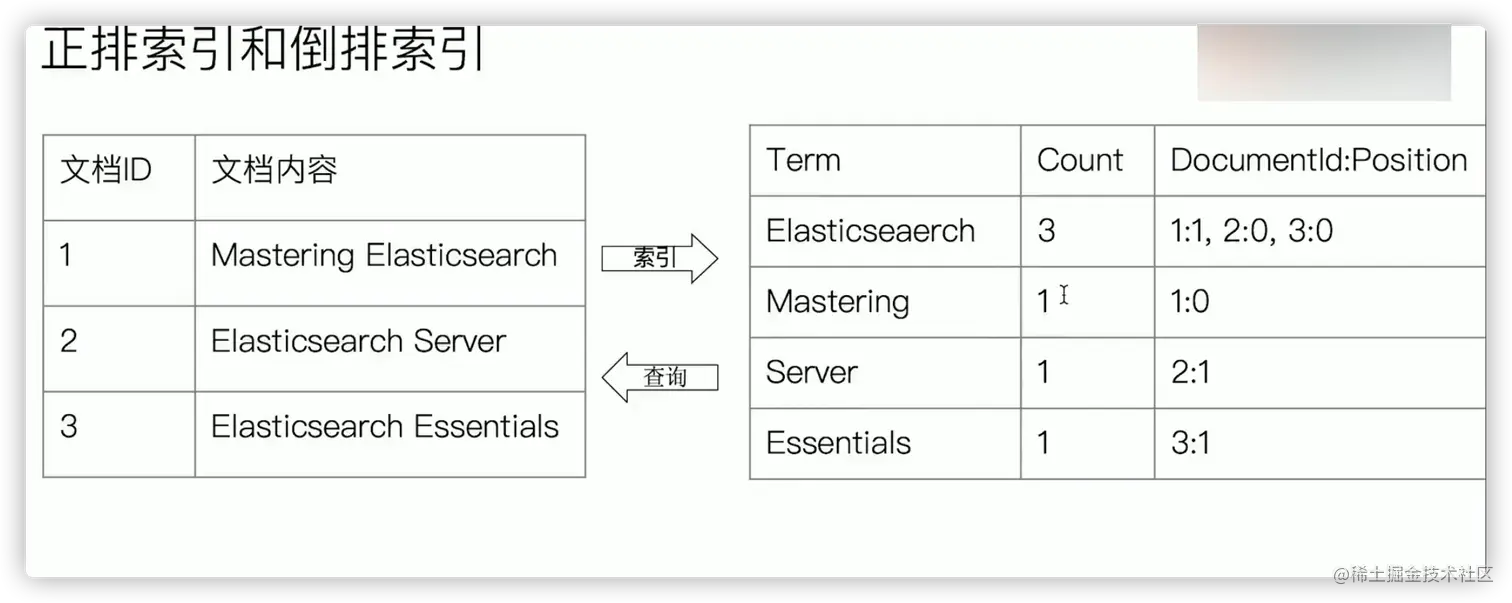 正排索引和倒排索引

| 文档ID | 文档内容 |
|---|---|
| 1 | Mastering Elasticsearch |
| 2 | Elasticsearch Server |
| 3 | Elasticsearch Essentials |

索引

查询

| Term | Count | DocumentId:Position |
|---|---|---|
| Elasticseaerch | 3 | 1:1, 2:0, 3:0 |
| Mastering | 1 | 1:0 |
| Server | 1 | 2:1 |
| Essentials | 1 | 3:1 |

@稀土掘金技术社区